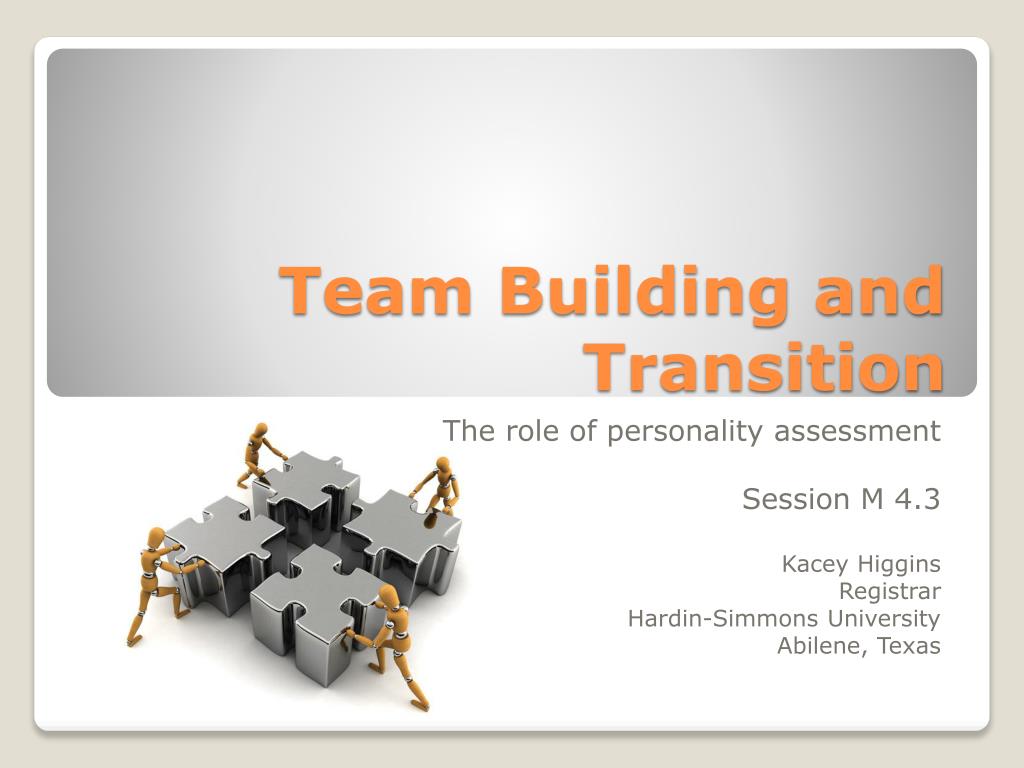 Team Building and Transition

The role of personality assessment

Session M 4.3

Kacey Higgins
Registrar
Hardin-Simmons University
Abilene, Texas